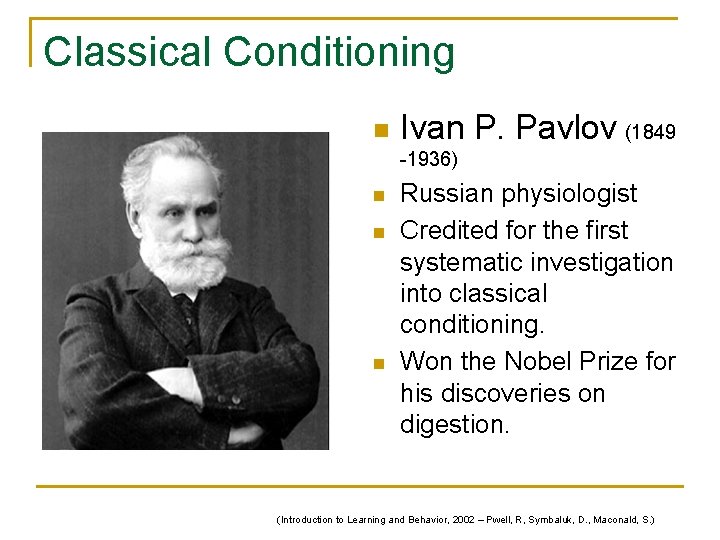 Classical Conditioning

- Ivan P. Pavlov (1849 -1936)
- Russian physiologist
- Credited for the first systematic investigation into classical conditioning.
- Won the Nobel Prize for his discoveries on digestion.

(Introduction to Learning and Behavior, 2002 – Pwell, R, Symbaluk, D., Maconald, S.)